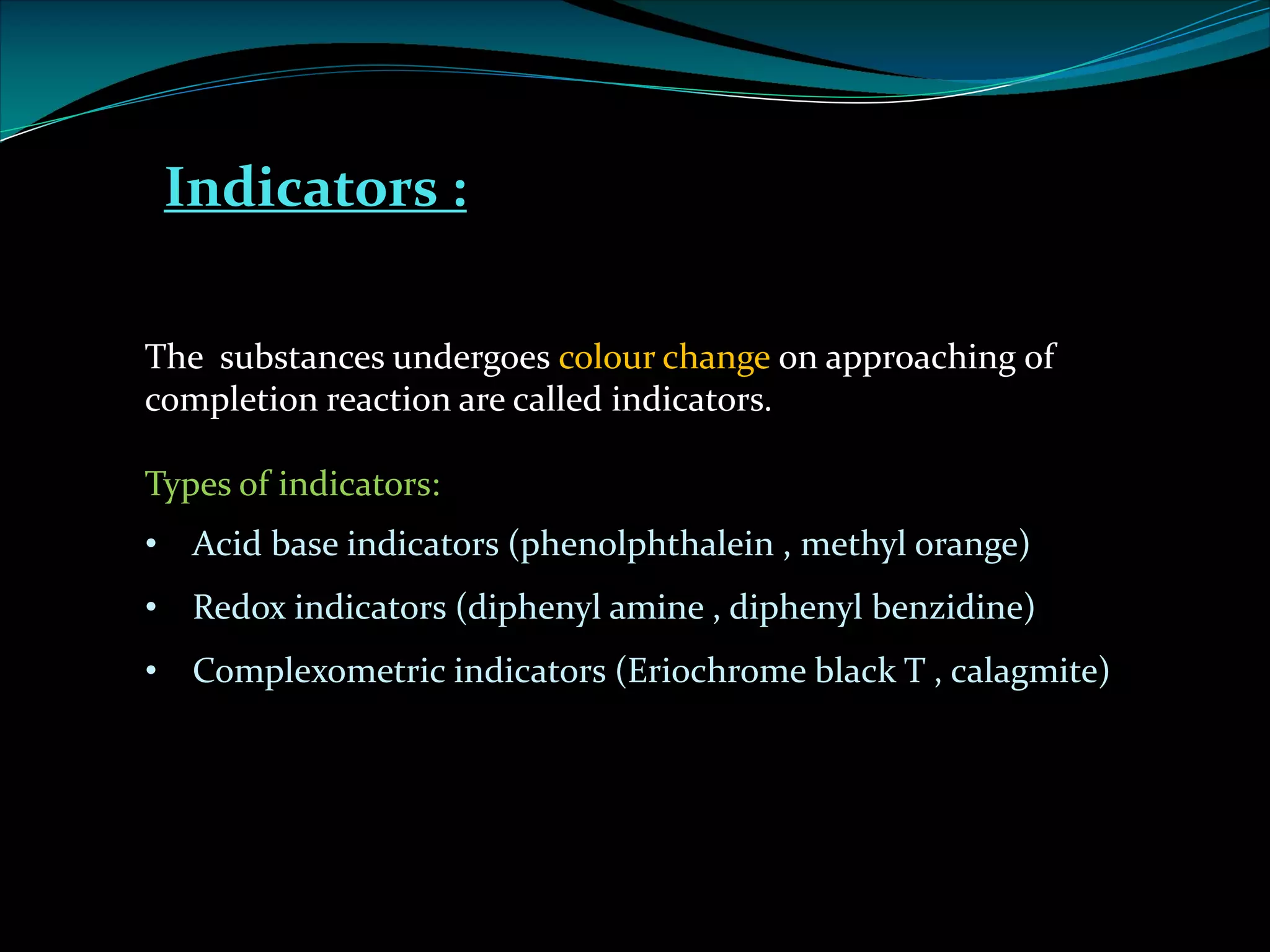 Indicators :

The substances undergoes colour change on approaching of completion reaction are called indicators.

Types of indicators:

• Acid base indicators (phenolphthalein , methyl orange)
• Redox indicators (diphenyl amine , diphenyl benzidine)
• Complexometric indicators (Eriochrome black T , calagmite)